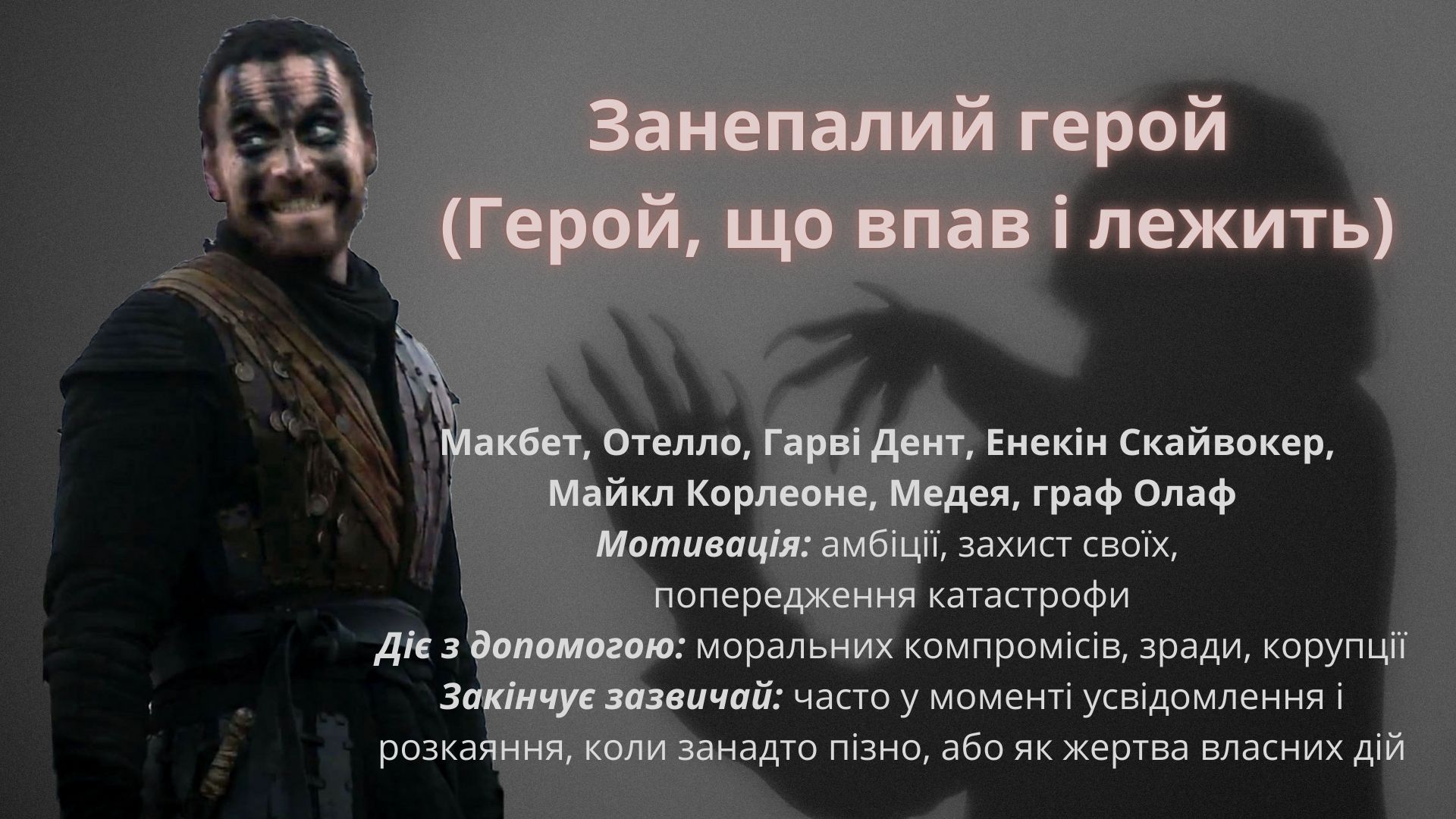 Занепалий герой
(Герой, що впав і лежить)

Макбет, Отелло, Гарві Дент, Енекін Скайвокер, Майкл Корлеоне, Медея, граф Олаф
Мотивація: амбіції, захист своїх, попередження катастрофи
Діє з допомогою: моральних компромісів, зради, корупції
Закінчує зазвичай: часто у моменті усвідомлення і розкаяння, коли занадто пізно, або як жертва власних дій